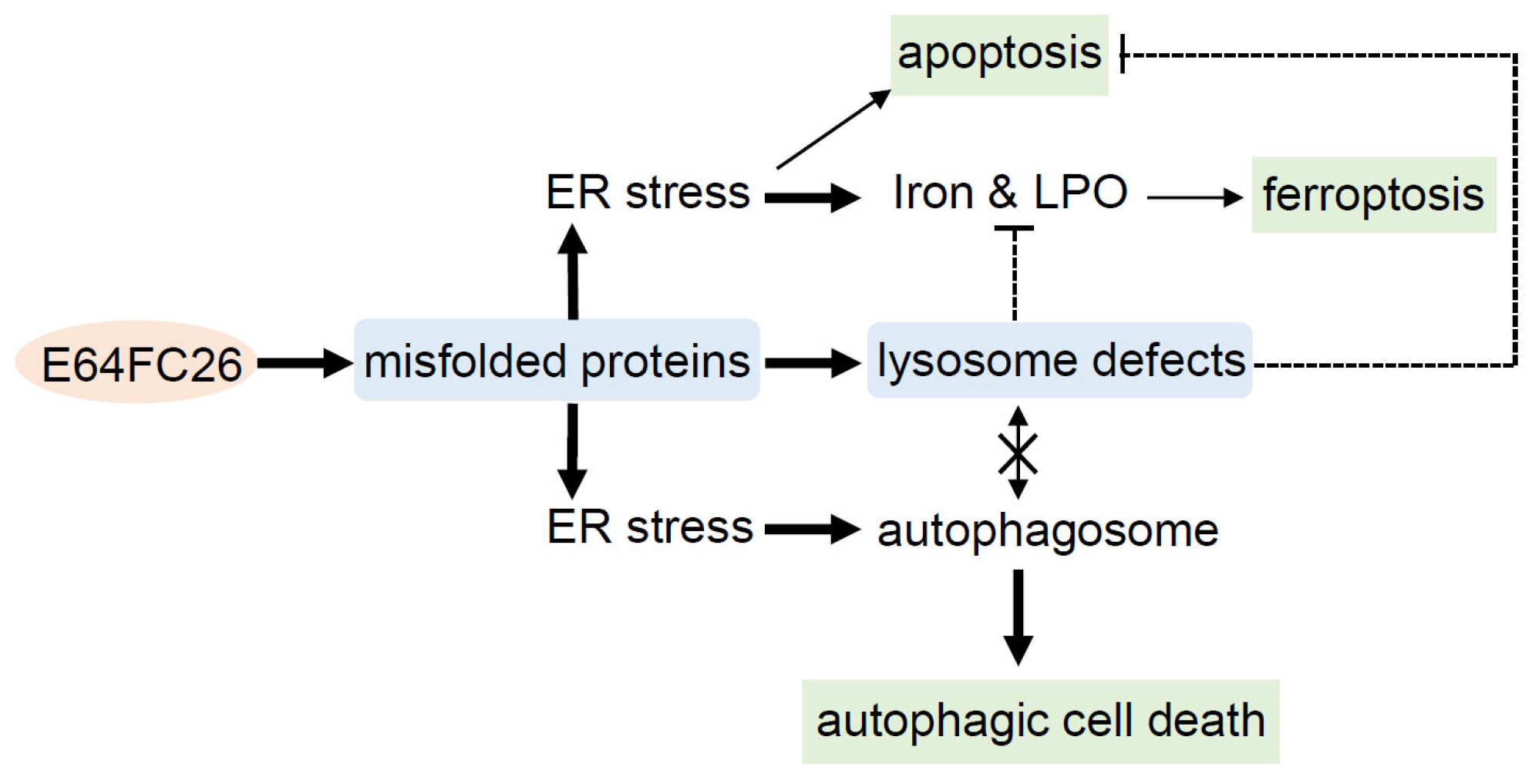 apoptosis

ER stress

Iron & LPO

ferroptosis

E64FC26

misfolded proteins

lysosome defects

ER stress

autophagosome

autophagic cell death